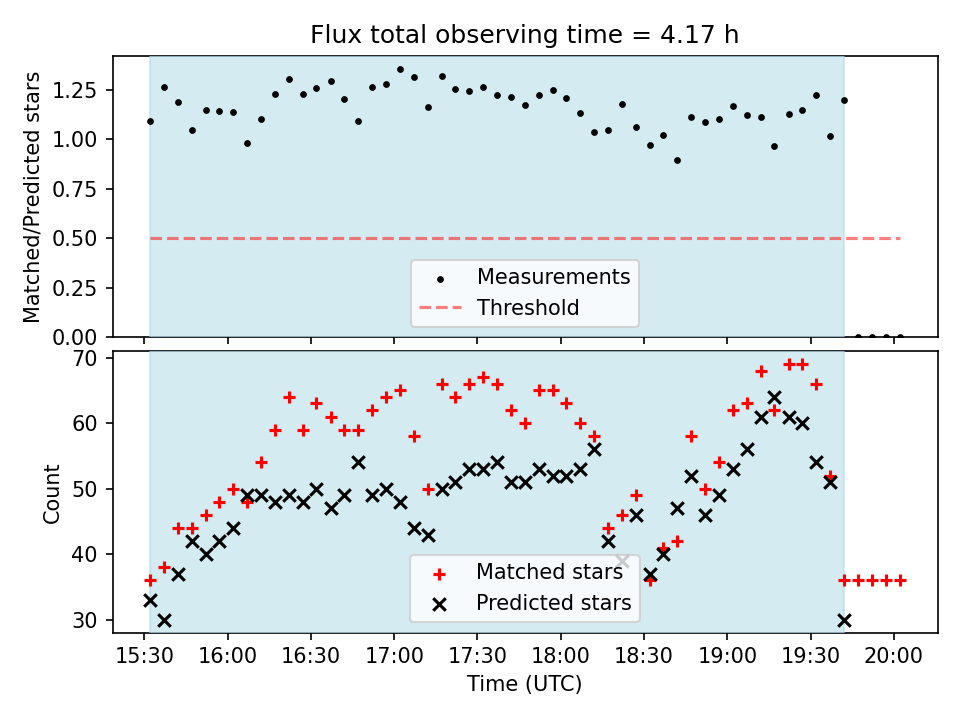 Flux total observing time = 4.17 h

Matched/Predicted stars

1.25
1.00
0.75
0.50
0.25
0.00

Measurements
Threshold

Count

70
60
50
40
30

Matched stars
Predicted stars

15:30
16:00
16:30
17:00
17:30
18:00
18:30
19:00
19:30
20:00

Time (UTC)